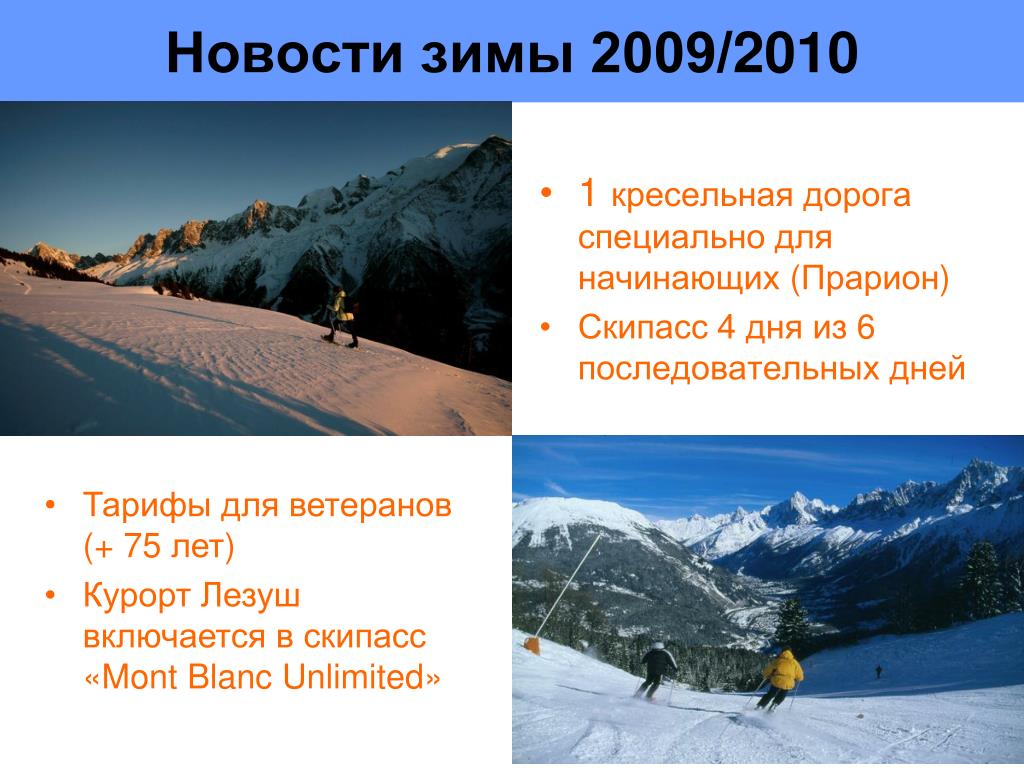 Новости зимы 2009/2010

• 1 кресельная дорога специально для начинающих (Прарион)
• Скипасс 4 дня из 6 последовательных дней

• Тарифы для ветеранов (+ 75 лет)
• Курорт Лезуш включается в скипасс «Mont Blanc Unlimited»